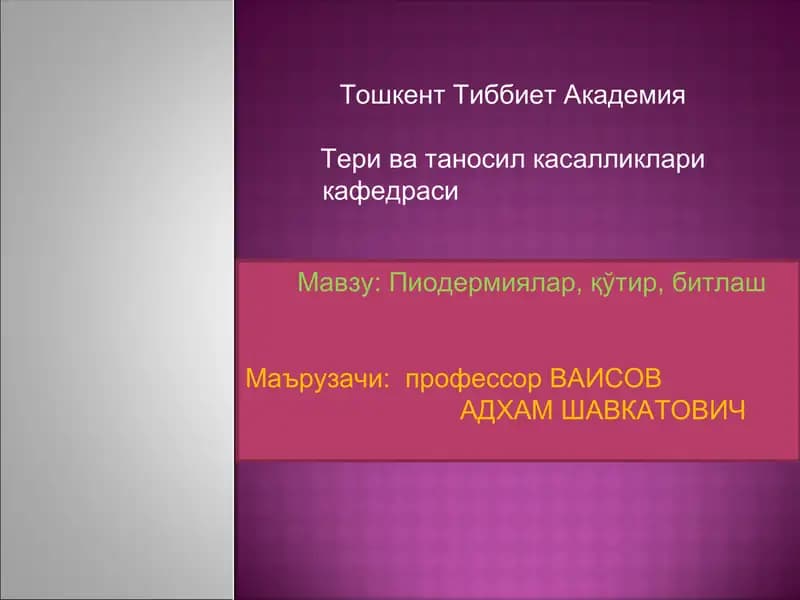 Тошкент Тиббиет Академия

Тери ва таносил касалликлари кафедраси

Мавзу: Пиодермиялар, қўтир, битлаш

Маърузачи: профессор ВАИСОВ АДХАМ ШАВКАТОВИЧ